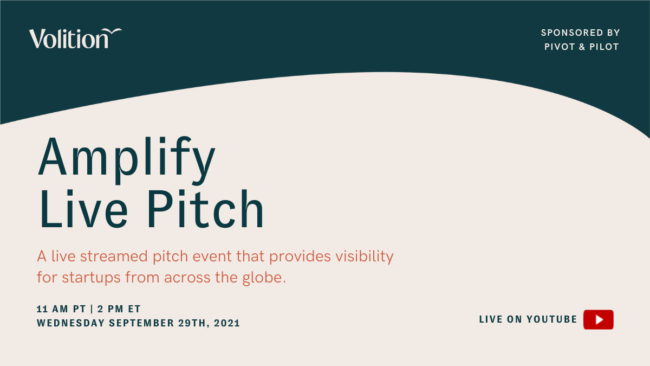 Volition

SPONSORED BY
PIVOT & PILOT

Amplify
Live Pitch

A live streamed pitch event that provides visibility for startups from across the globe.

11 AM PT | 2 PM ET
WEDNESDAY SEPTEMBER 29TH, 2021

LIVE ON YOUTUBE